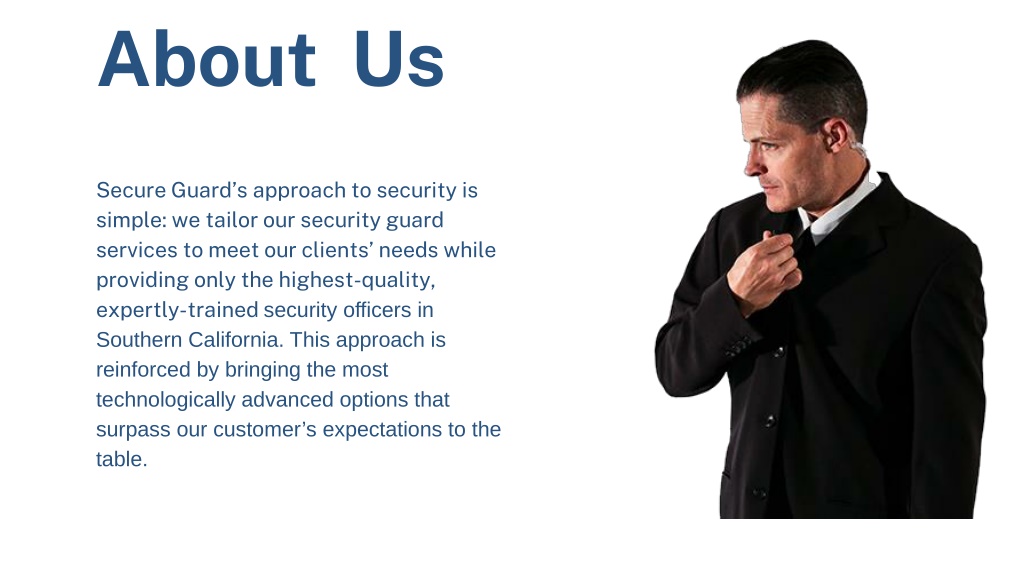 About Us

Secure Guard’s approach to security is simple: we tailor our security guard services to meet our clients’ needs while providing only the highest-quality, expertly-trained security officers in Southern California. This approach is reinforced by bringing the most technologically advanced options that surpass our customer’s expectations to the table.